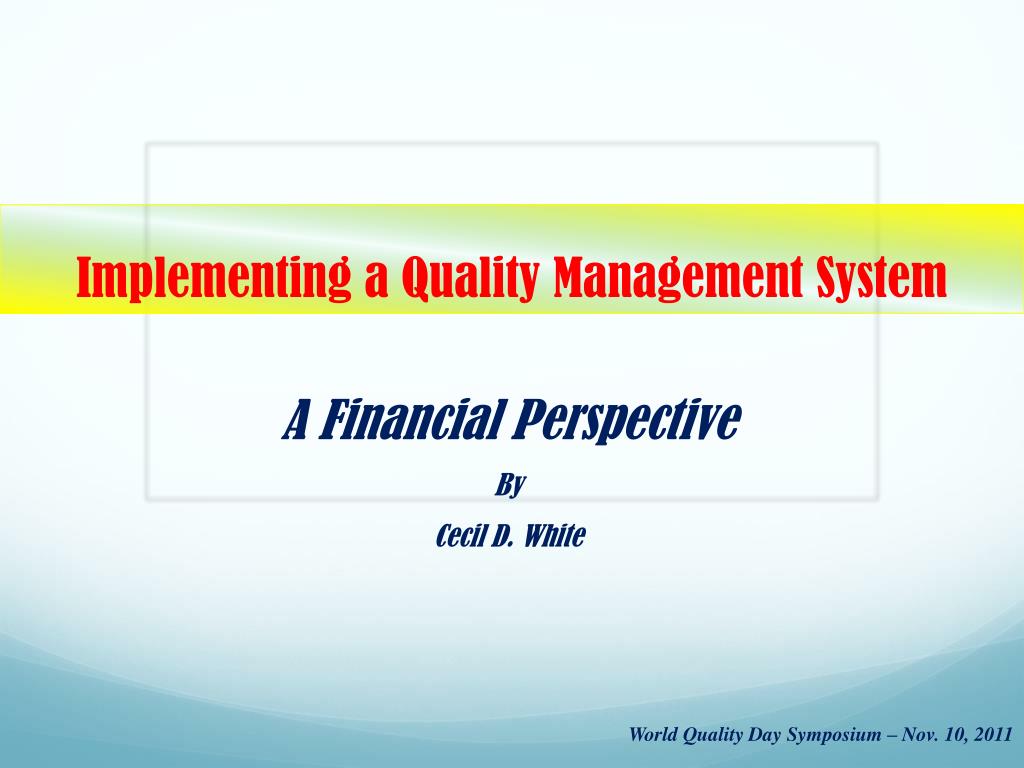 Implementing a Quality Management System

A Financial Perspective

By

Cecil D. White

World Quality Day Symposium – Nov. 10, 2011